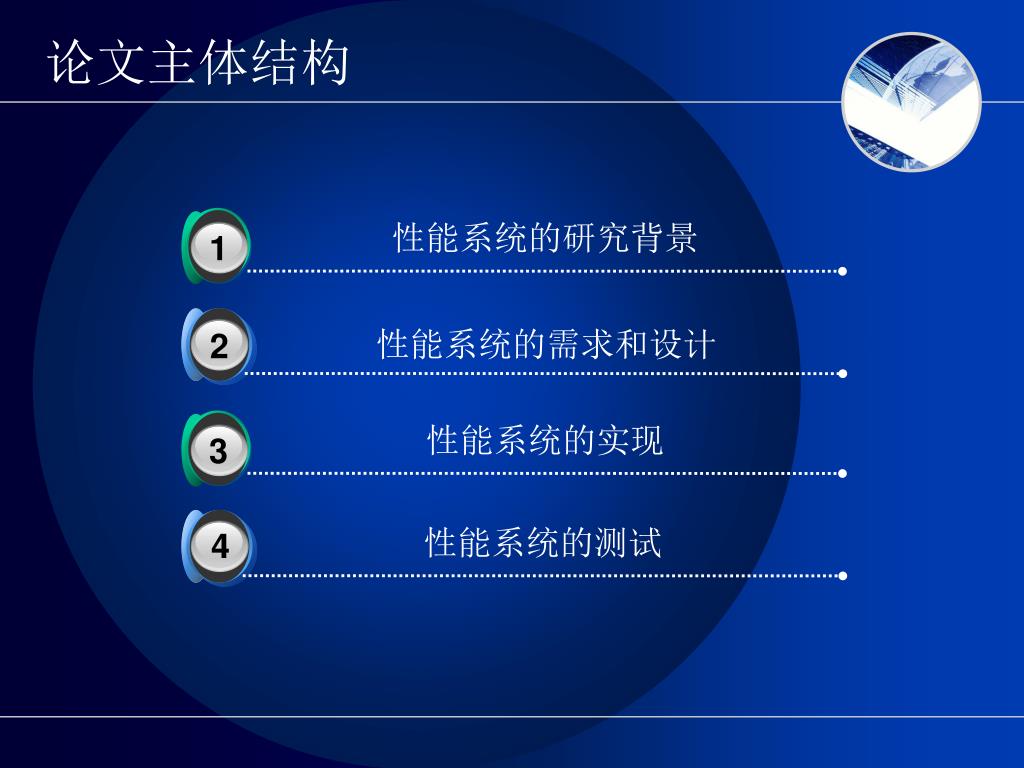 论文主体结构

1 性能系统的研究背景

2 性能系统的需求和设计

3 性能系统的实现

4 性能系统的测试